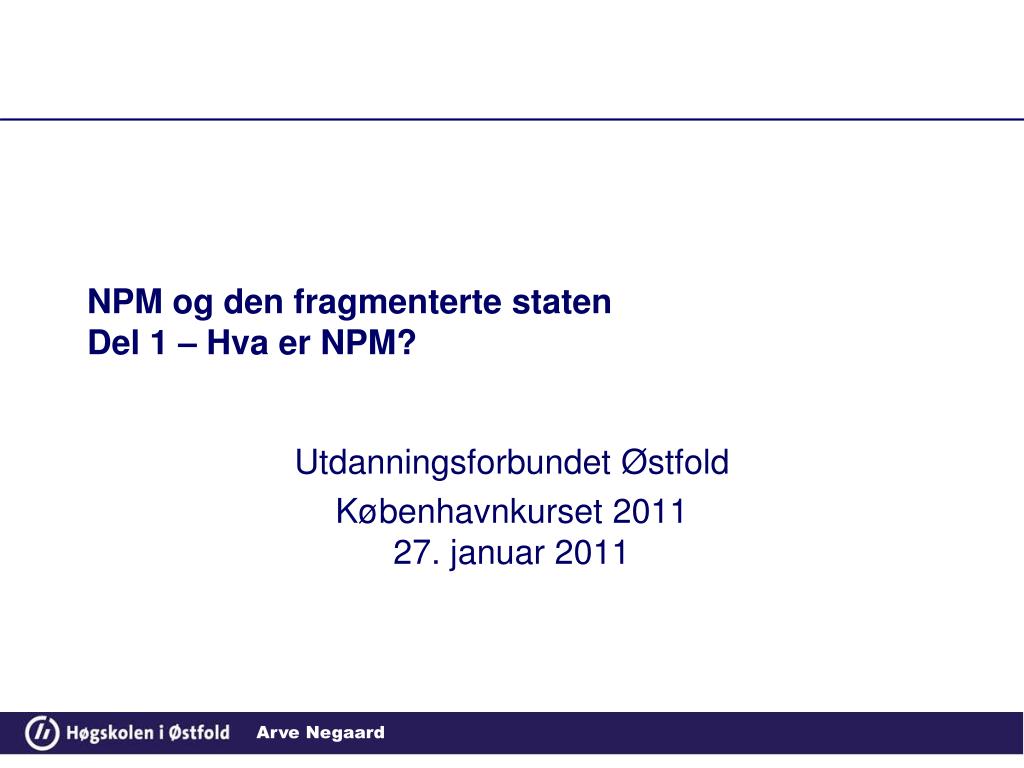 NPM og den fragmenterte staten
Del 1 – Hva er NPM?

Utdanningsforbundet Østfold

Københavnkurset 2011
27. januar 2011

Høgskolen i Østfold Arve Negaard